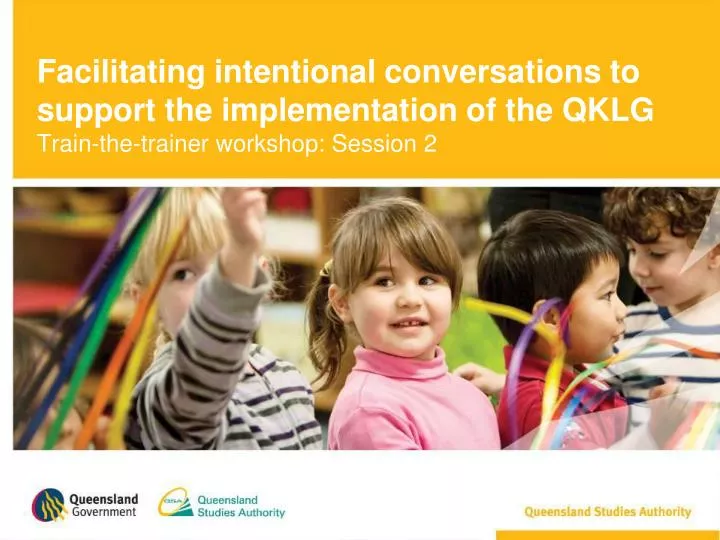 Facilitating intentional conversations to support the implementation of the QKLG
Train-the-trainer workshop: Session 2

Queensland Government

QSA Queensland Studies Authority

Queensland Studies Authority